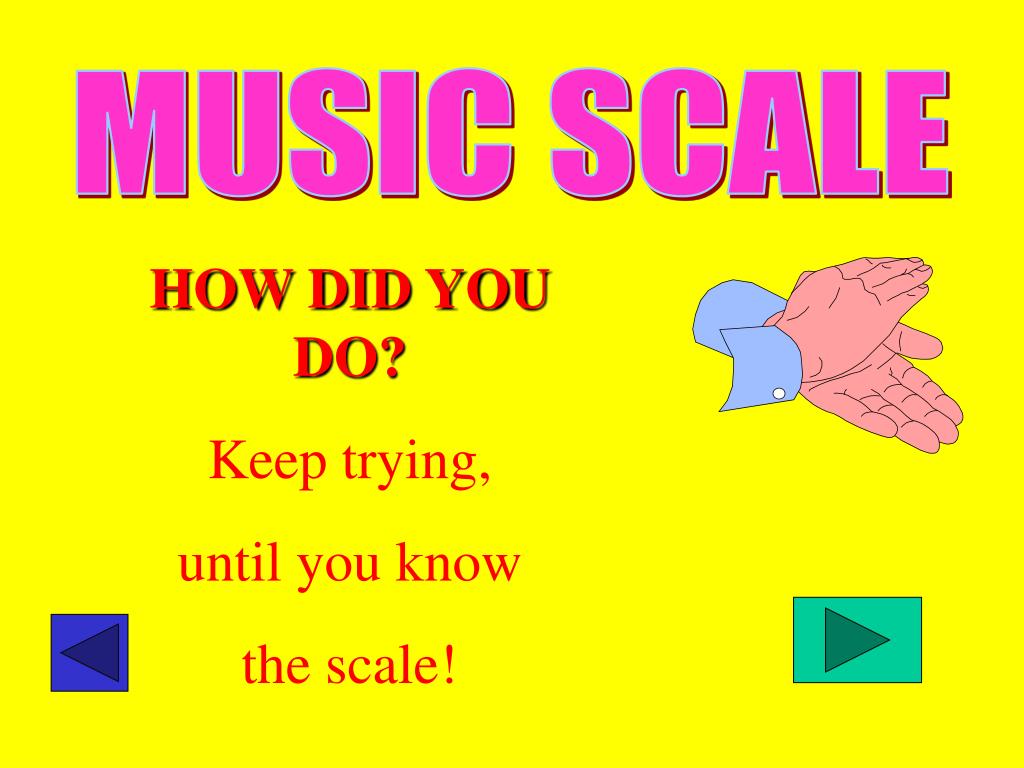 MUSIC SCALE

HOW DID YOU DO?

Keep trying,

until you know

the scale!